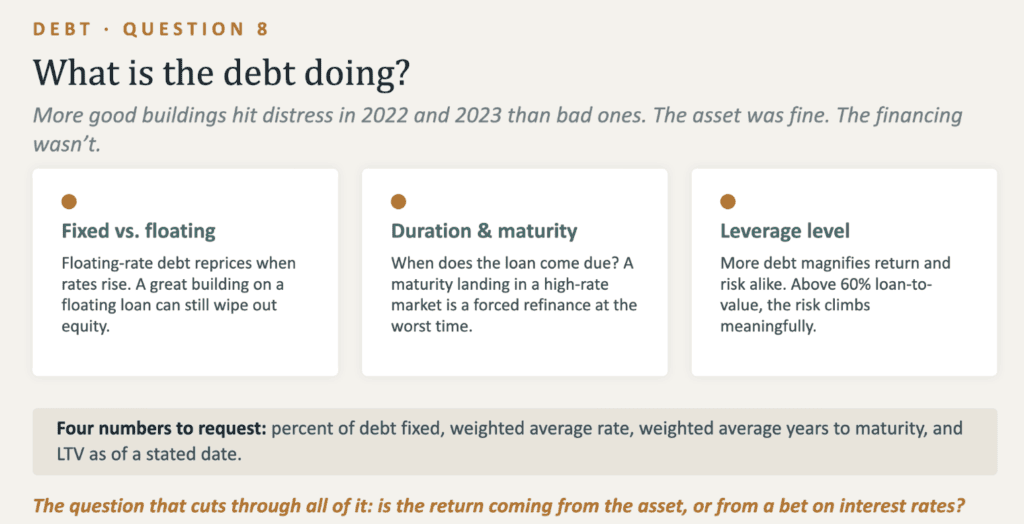 DEBT · QUESTION 8

What is the debt doing?

More good buildings hit distress in 2022 and 2023 than bad ones. The asset was fine. The financing wasn't.

Fixed vs. floating

Floating-rate debt reprices when rates rise. A great building on a floating loan can still wipe out equity.

Duration & maturity

When does the loan come due? A maturity landing in a high-rate market is a forced refinance at the worst time.

Leverage level

More debt magnifies return and risk alike. Above 60% loan-to-value, the risk climbs meaningfully.

Four numbers to request: percent of debt fixed, weighted average rate, weighted average years to maturity, and LTV as of a stated date.

The question that cuts through all of it: is the return coming from the asset, or from a bet on interest rates?